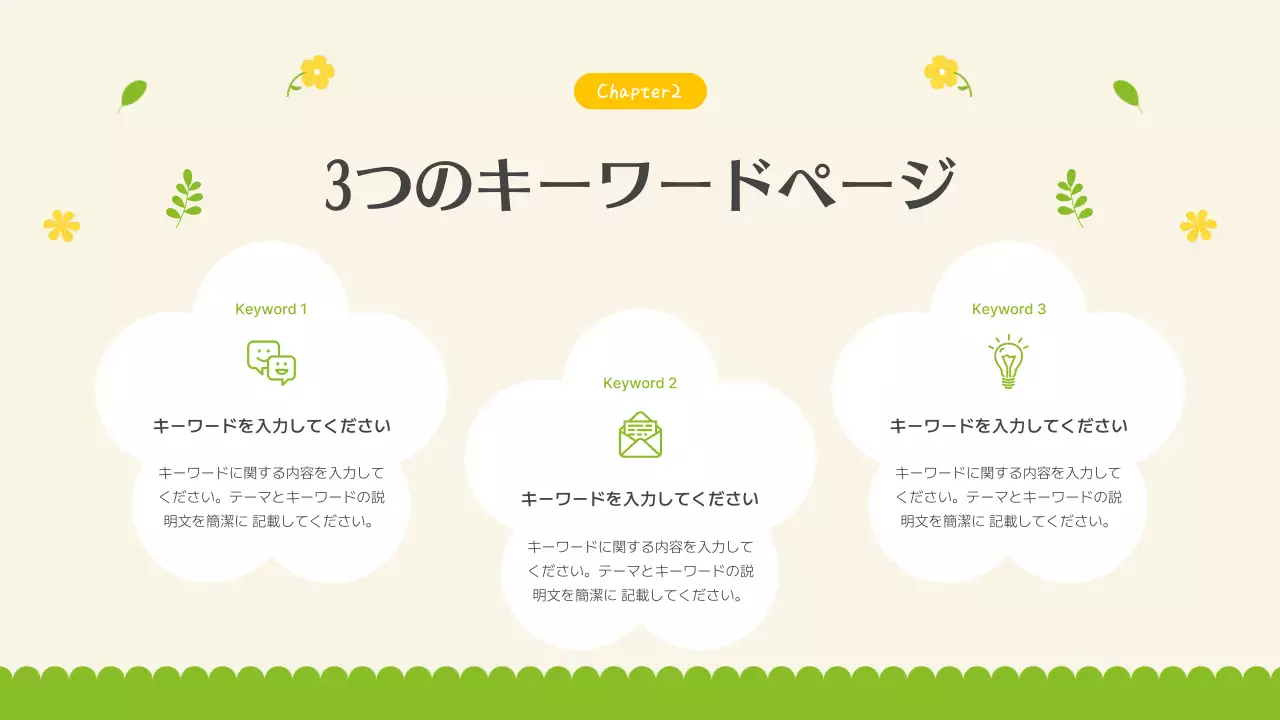 Chapter2

3つのキーワードページ

Keyword 1

キーワードを入力してください

キーワードに関する内容を入力してください。テーマとキーワードの説明文を簡潔に 記載してください。

Keyword 2

キーワードを入力してください

キーワードに関する内容を入力してください。テーマとキーワードの説明文を簡潔に 記載してください。

Keyword 3

キーワードを入力してください

キーワードに関する内容を入力してください。テーマとキーワードの説明文を簡潔に 記載してください。